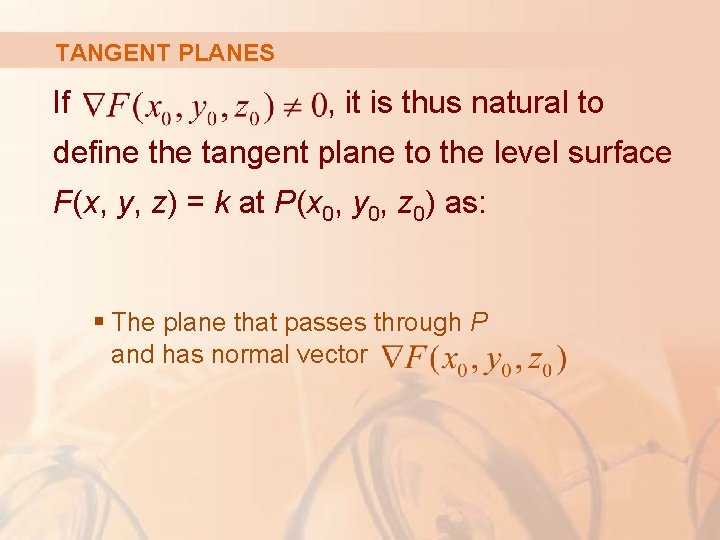 TANGENT PLANES

If $\nabla F(x_0, y_0, z_0) \neq 0$, it is thus natural to define the tangent plane to the level surface $F(x, y, z) = k$ at $P(x_0, y_0, z_0)$ as:

▪ The plane that passes through $P$ and has normal vector $\nabla F(x_0, y_0, z_0)$